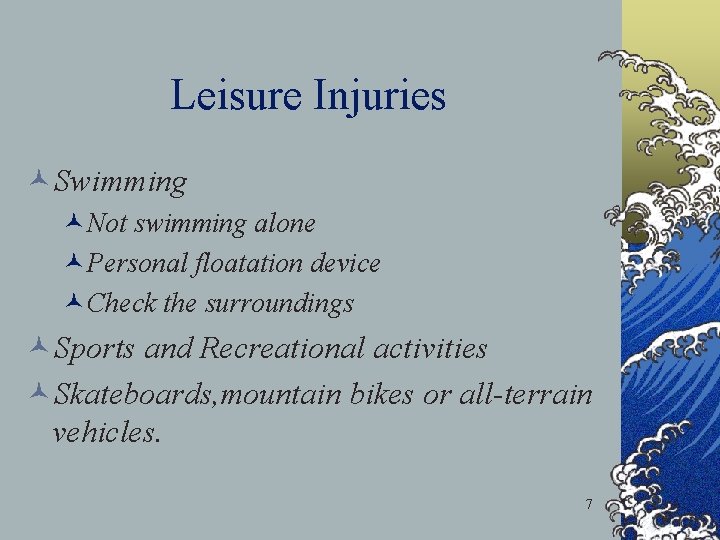 Leisure Injuries

Swimming

Not swimming alone

Personal floatation device

Check the surroundings

Sports and Recreational activities

Skateboards,mountain bikes or all-terrain vehicles.

7